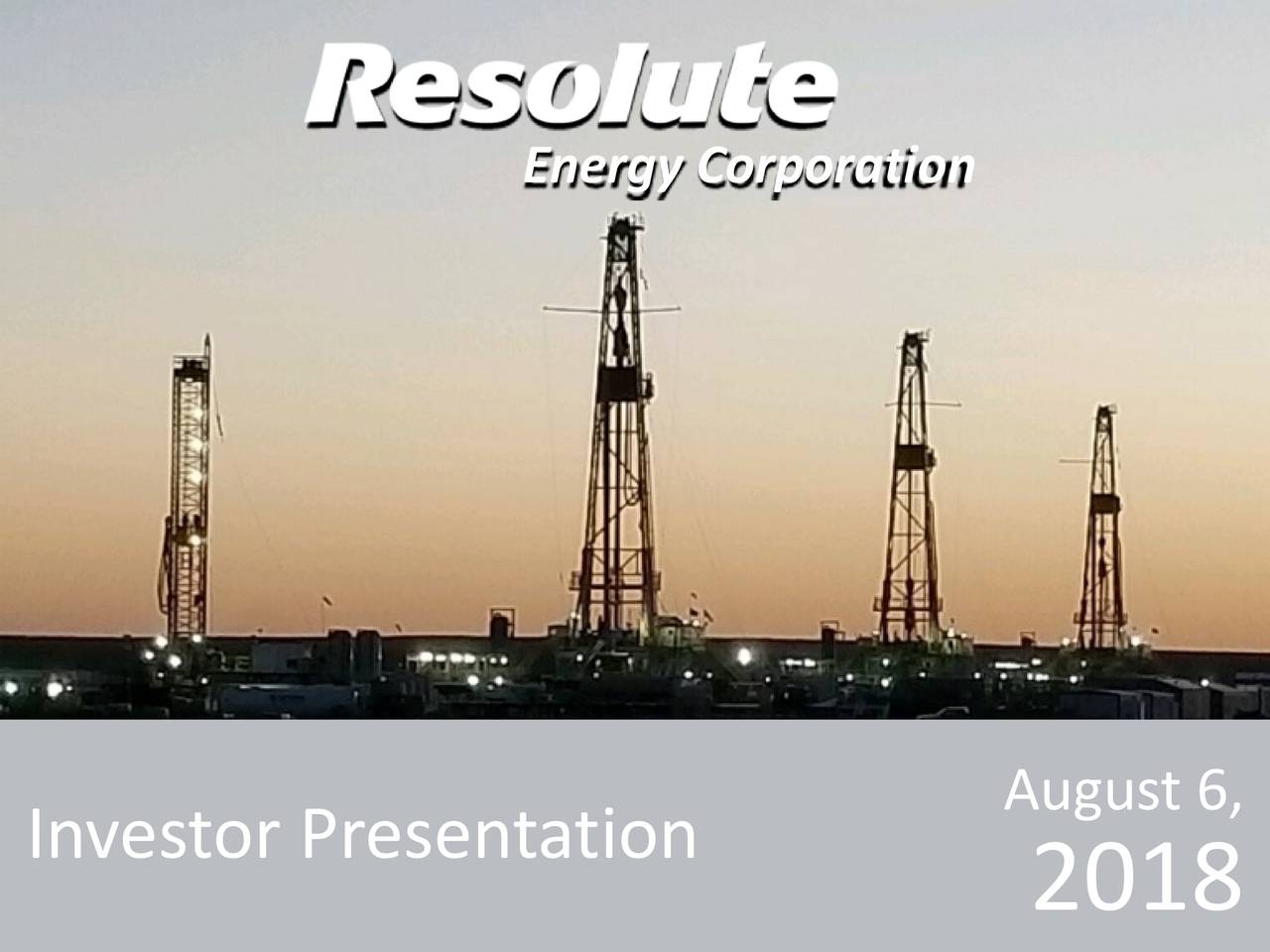 Resolute
Energy Corporation

Investor Presentation

August 6, 2018